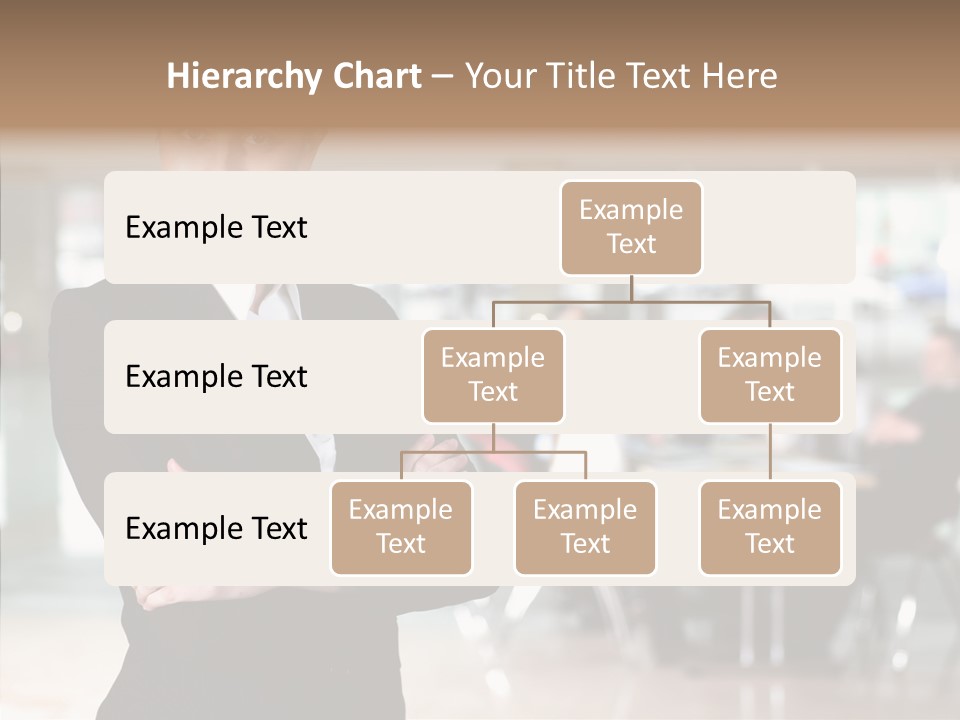 Hierarchy Chart – Your Title Text Here

Example Text

Example Text

Example Text

Example Text

Example Text

Example Text

Example Text

Example Text

Example Text